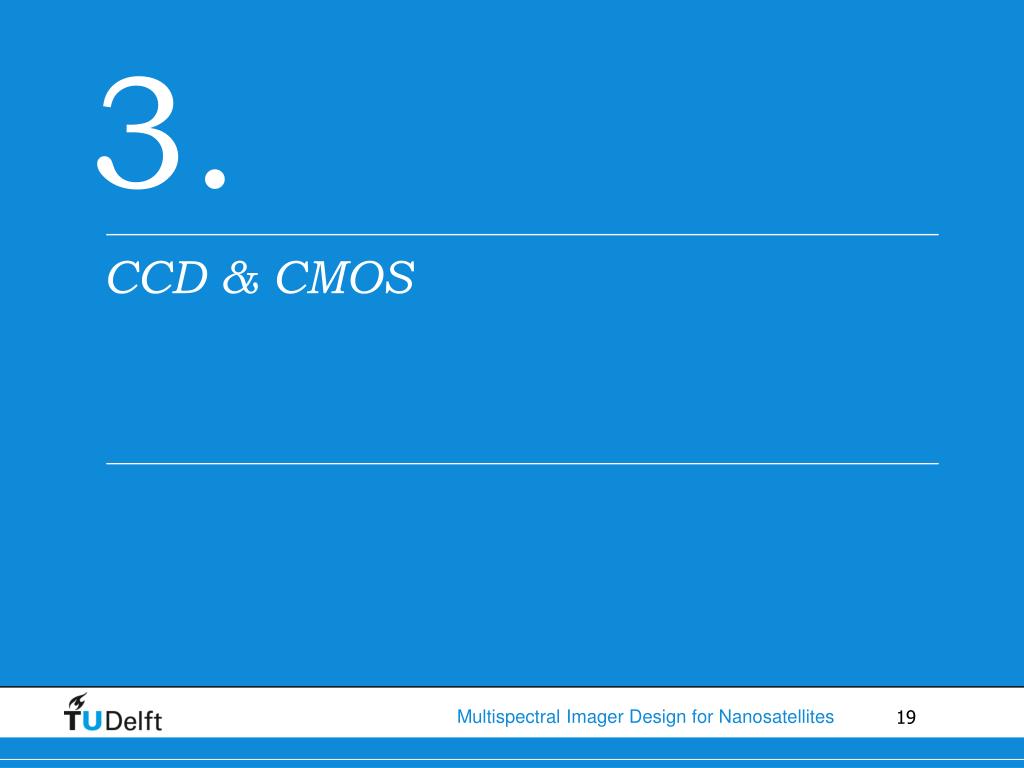 3.

CCD & CMOS

TUDelft

Multispectral Imager Design for Nanosatellites

19